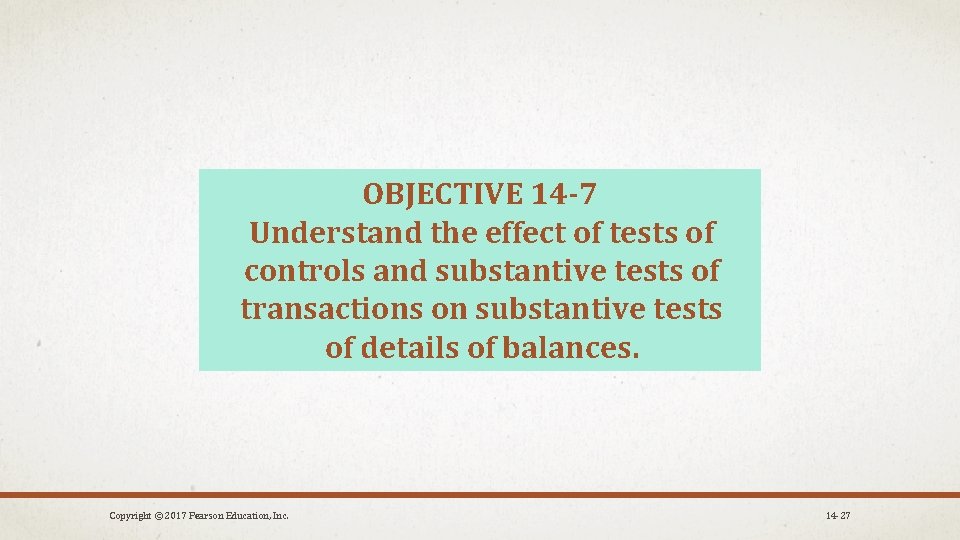 OBJECTIVE 14-7
Understand the effect of tests of controls and substantive tests of transactions on substantive tests of details of balances.

Copyright © 2017 Pearson Education, Inc.

14-27